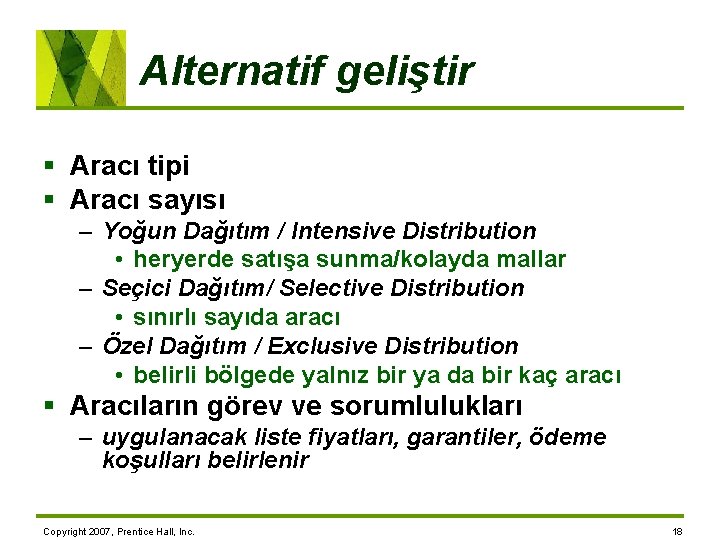 Alternatif geliştir

▪ Aracı tipi
▪ Aracı sayısı
– Yoğun Dağıtım / Intensive Distribution
• heryerde satışa sunma/kolayda mallar
– Seçici Dağıtım/ Selective Distribution
• sınırlı sayıda aracı
– Özel Dağıtım / Exclusive Distribution
• belirli bölgede yalnız bir ya da bir kaç aracı
▪ Aracıların görev ve sorumlulukları
– uygulanacak liste fiyatları, garantiler, ödeme koşulları belirlenir

Copyright 2007, Prentice Hall, Inc.

18